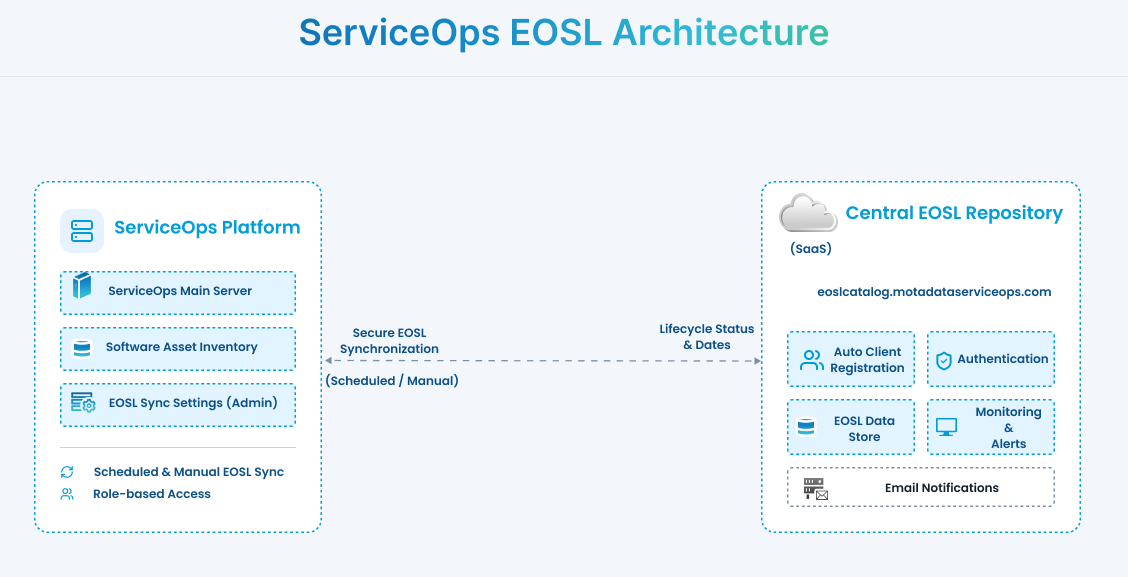 ServiceOps EOSL Architecture

ServiceOps Platform

ServiceOps Main Server

Software Asset Inventory

EOSL Sync Settings (Admin)

Scheduled & Manual EOSL Sync

Role-based Access

Secure EOSL Synchronization

(Scheduled / Manual)

Lifecycle Status & Dates

Central EOSL Repository

(SaaS)

eoslcatalog.motadataserviceops.com

Auto Client Registration

Authentication

EOSL Data Store

Monitoring & Alerts

Email Notifications